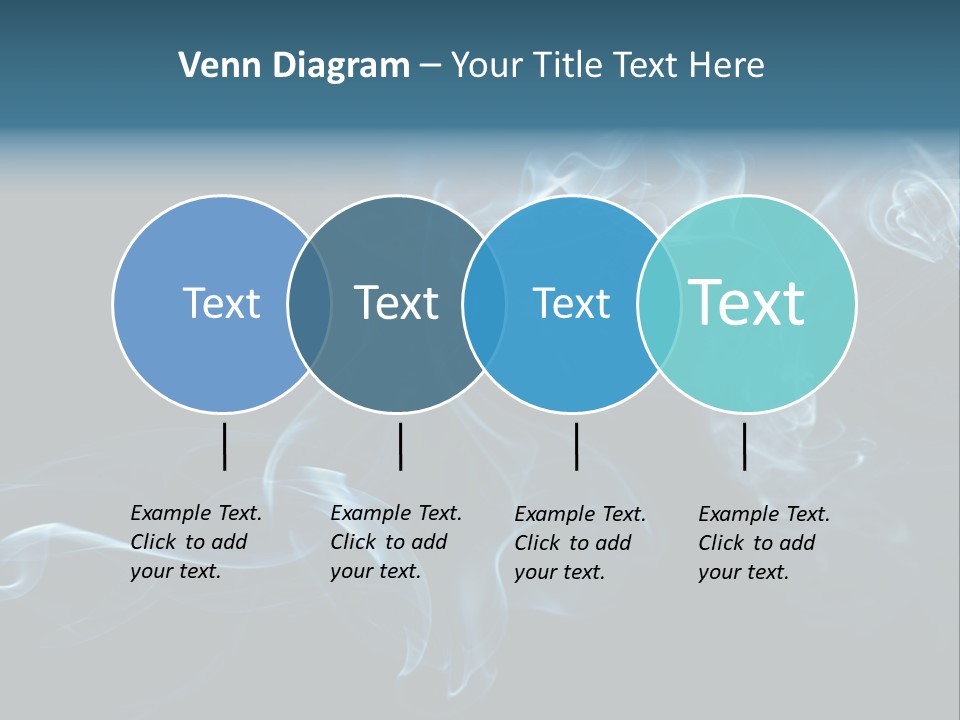 Venn Diagram – Your Title Text Here

Text

Text

Text

Text

Example Text. Click to add your text.

Example Text. Click to add your text.

Example Text. Click to add your text.

Example Text. Click to add your text.